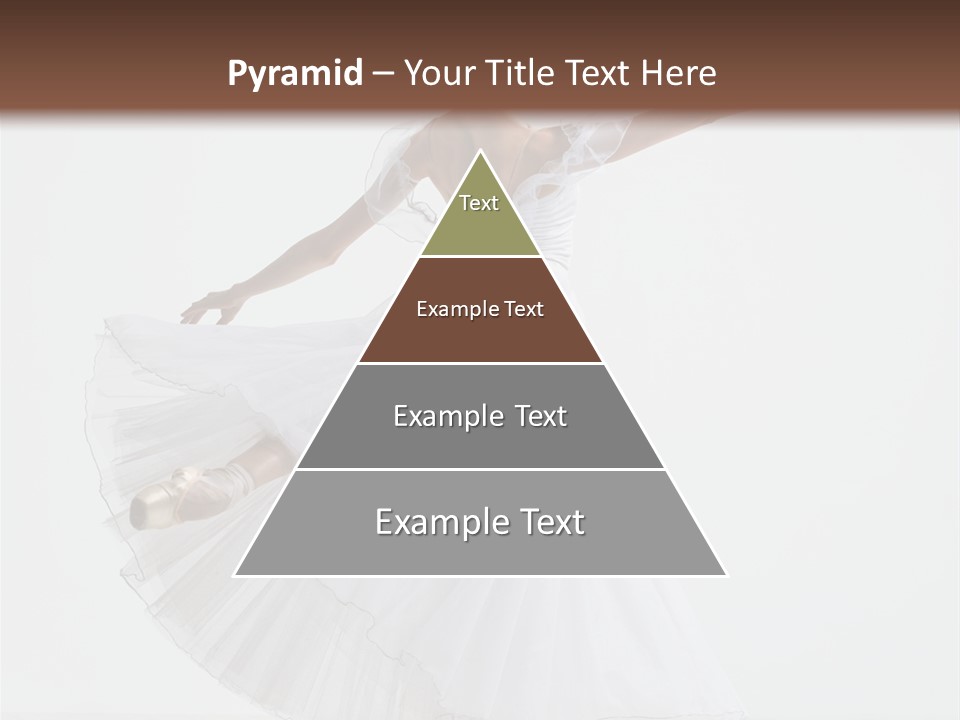 Pyramid – Your Title Text Here

Text

Example Text

Example Text

Example Text